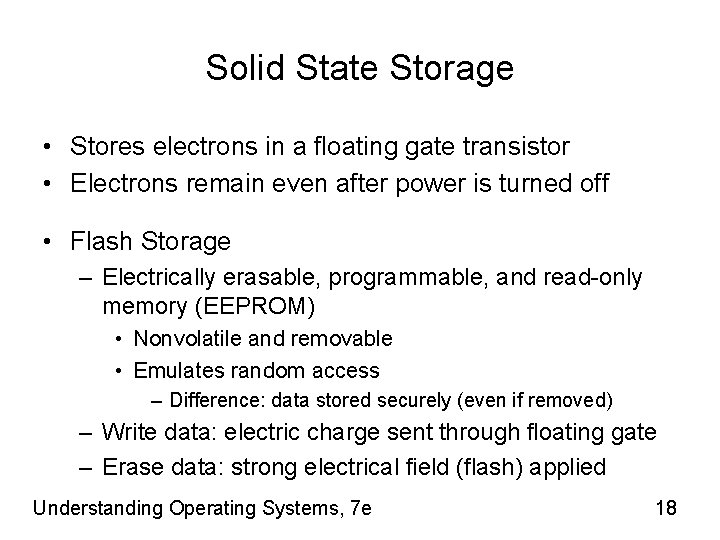 Solid State Storage

• Stores electrons in a floating gate transistor
• Electrons remain even after power is turned off

• Flash Storage
– Electrically erasable, programmable, and read-only memory (EEPROM)
• Nonvolatile and removable
• Emulates random access
– Difference: data stored securely (even if removed)
– Write data: electric charge sent through floating gate
– Erase data: strong electrical field (flash) applied

Understanding Operating Systems, 7e

18